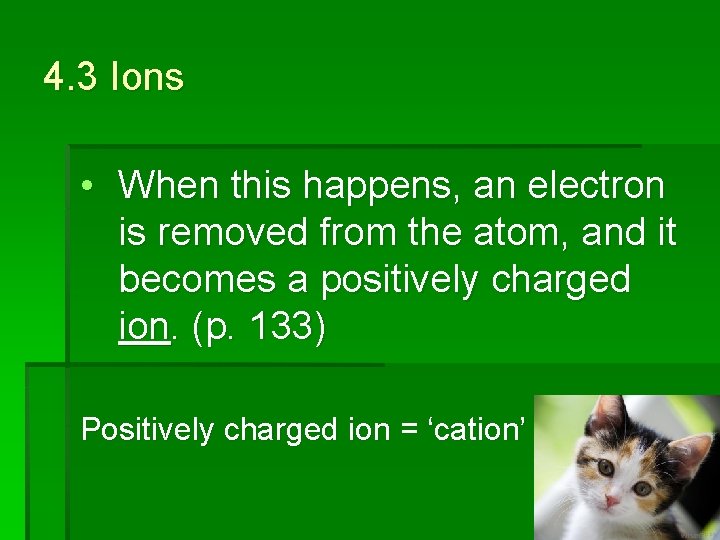 4.3 Ions

• When this happens, an electron is removed from the atom, and it becomes a positively charged ion. (p. 133)

Positively charged ion = ‘cation’